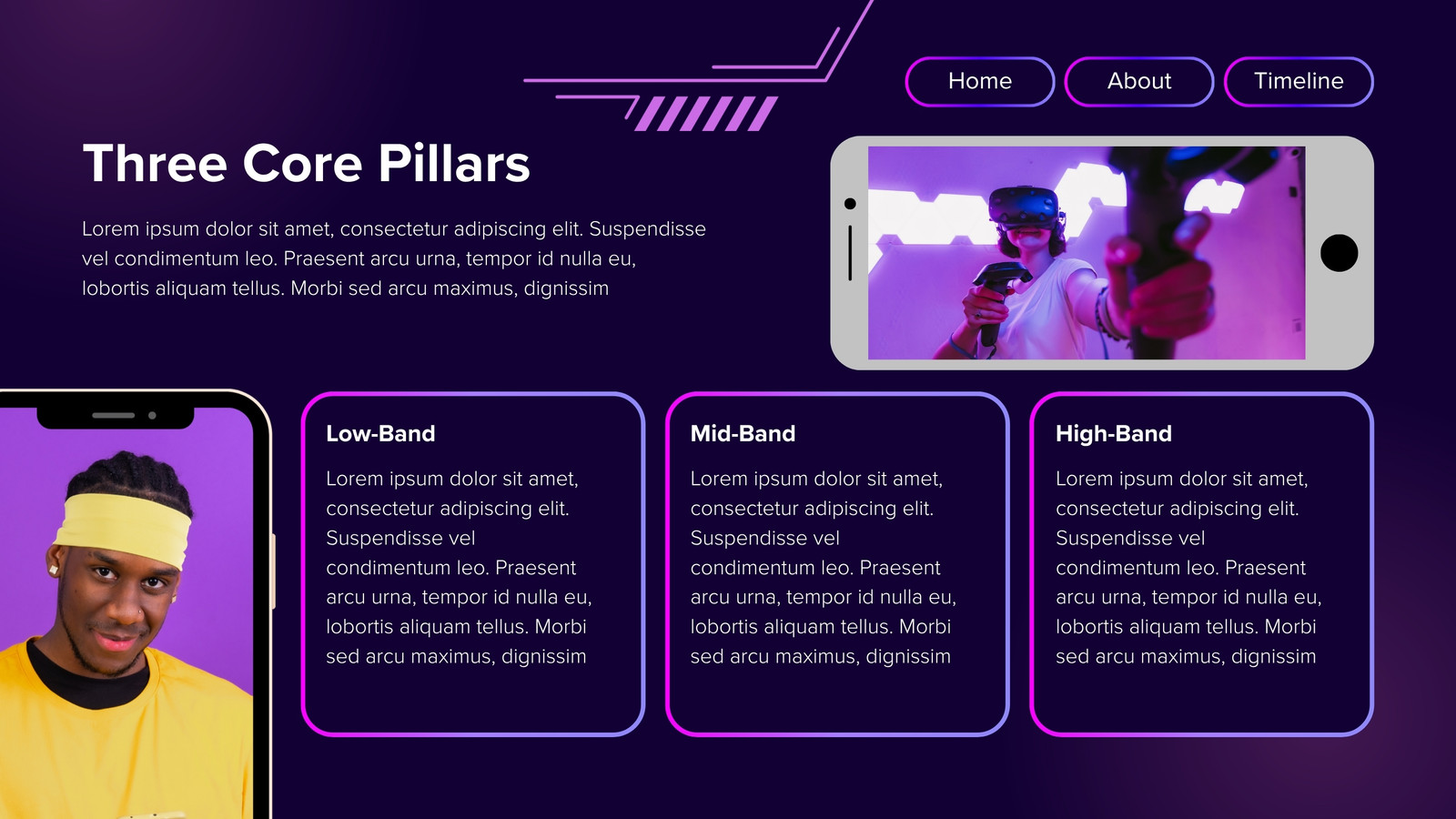 Home About Timeline

Three Core Pillars

Lorem ipsum dolor sit amet, consectetur adipiscing elit. Suspendisse vel condimentum leo. Praesent arcu urna, tempor id nulla eu, lobortis aliquam tellus. Morbi sed arcu maximus, dignissim

Low-Band

Lorem ipsum dolor sit amet, consectetur adipiscing elit. Suspendisse vel condimentum leo. Praesent arcu urna, tempor id nulla eu, lobortis aliquam tellus. Morbi sed arcu maximus, dignissim

Mid-Band

Lorem ipsum dolor sit amet, consectetur adipiscing elit. Suspendisse vel condimentum leo. Praesent arcu urna, tempor id nulla eu, lobortis aliquam tellus. Morbi sed arcu maximus, dignissim

High-Band

Lorem ipsum dolor sit amet, consectetur adipiscing elit. Suspendisse vel condimentum leo. Praesent arcu urna, tempor id nulla eu, lobortis aliquam tellus. Morbi sed arcu maximus, dignissim